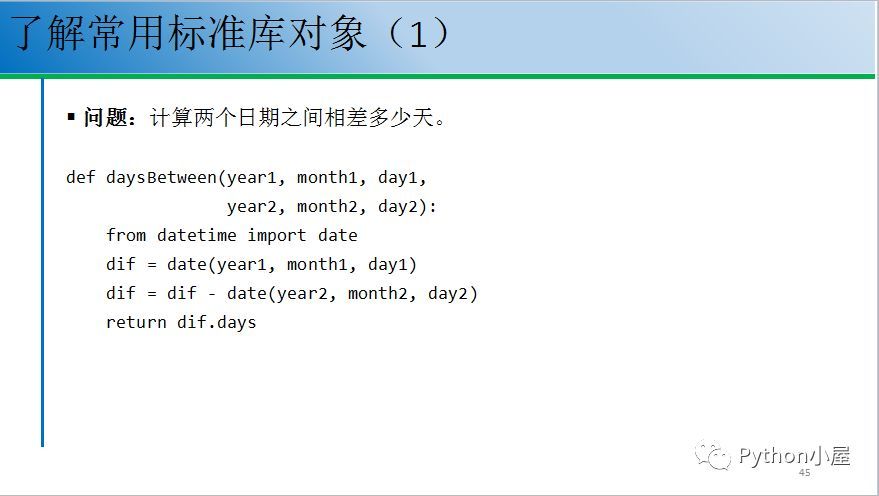 了解常用标准库对象（1）

▪ 问题：计算两个日期之间相差多少天。

def daysBetween(year1, month1, day1,
                year2, month2, day2):
    from datetime import date
    dif = date(year1, month1, day1)
    dif = dif - date(year2, month2, day2)
    return dif.days

Python小屋
45